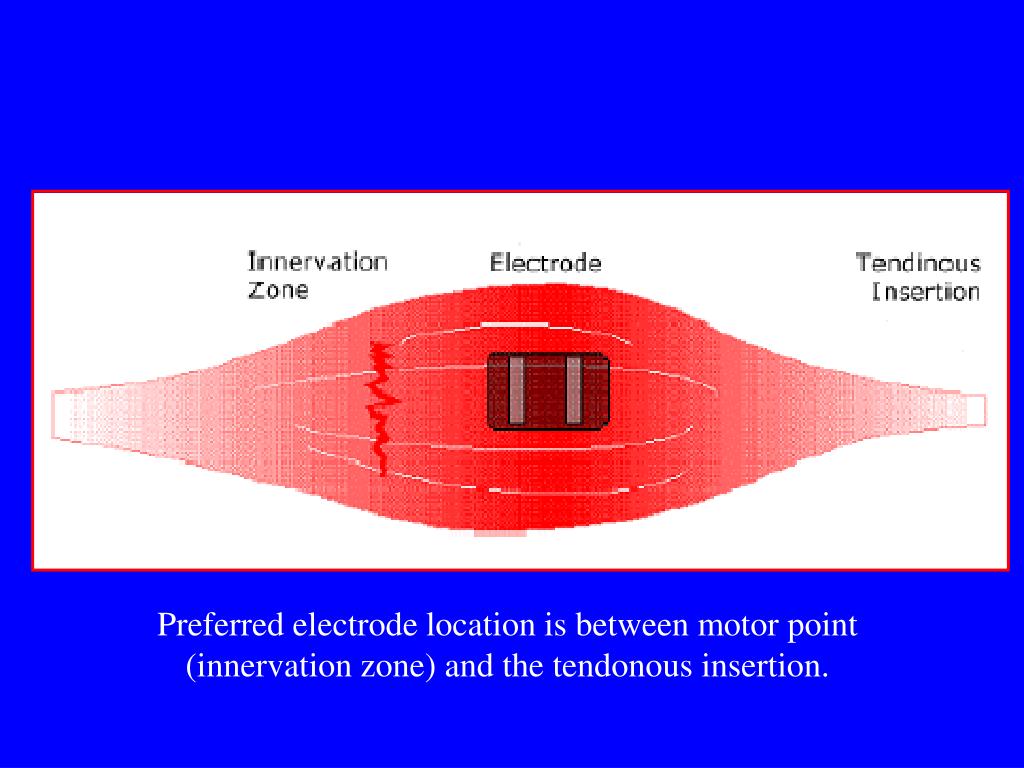 Innervation Zone

Electrode

Tendinous Insertion

Preferred electrode location is between motor point (innervation zone) and the tendonous insertion.